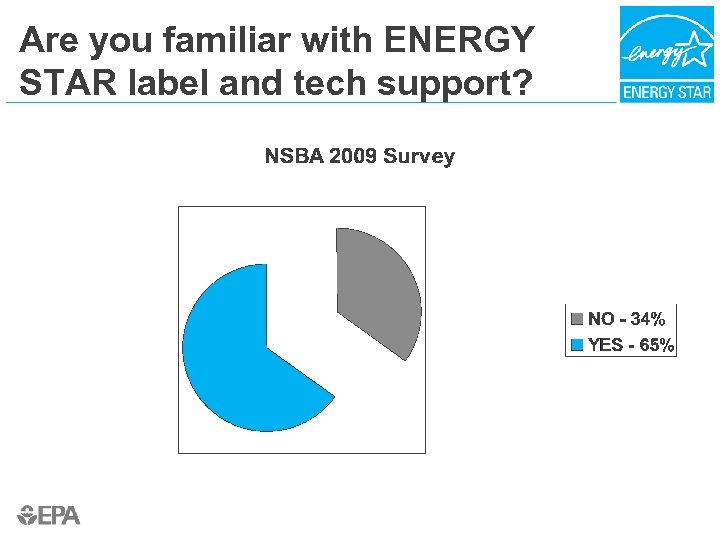 Are you familiar with ENERGY STAR label and tech support?

energy

ENERGY STAR

NSBA 2009 Survey

NO - 34%
YES - 65%

EPA